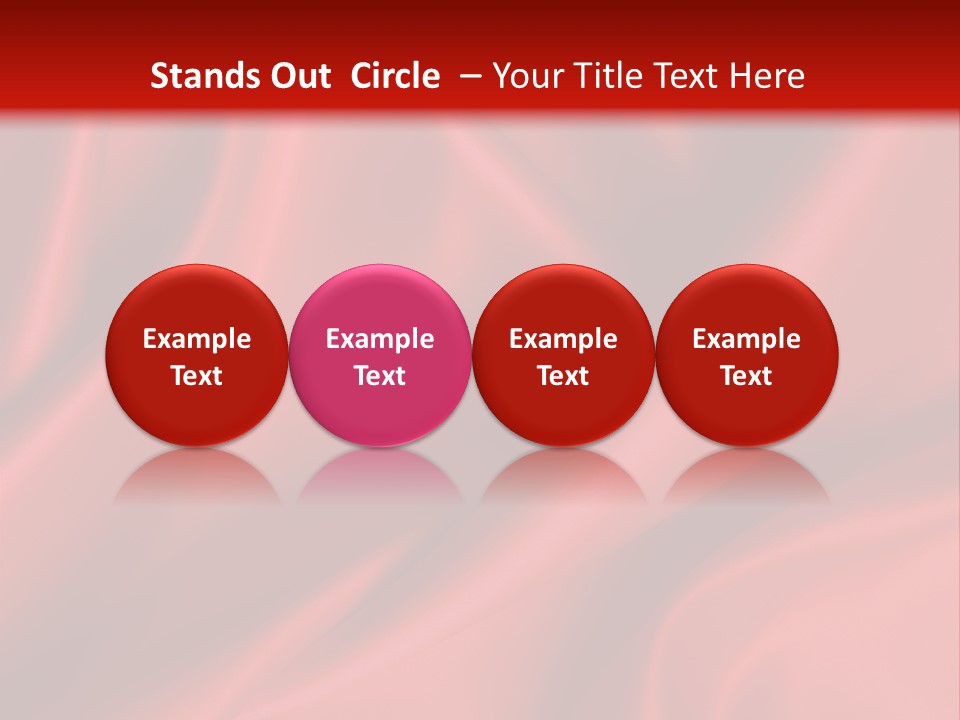 Stands Out Circle – Your Title Text Here

Example Text

Example Text

Example Text

Example Text